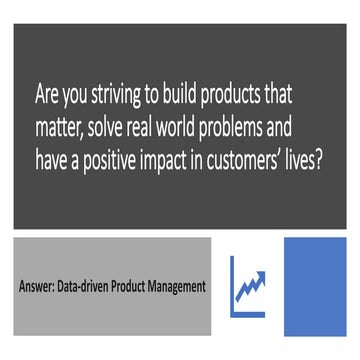 Are you striving to build products that matter, solve real world problems and have a positive impact in customers' lives?

Answer: Data-driven Product Management